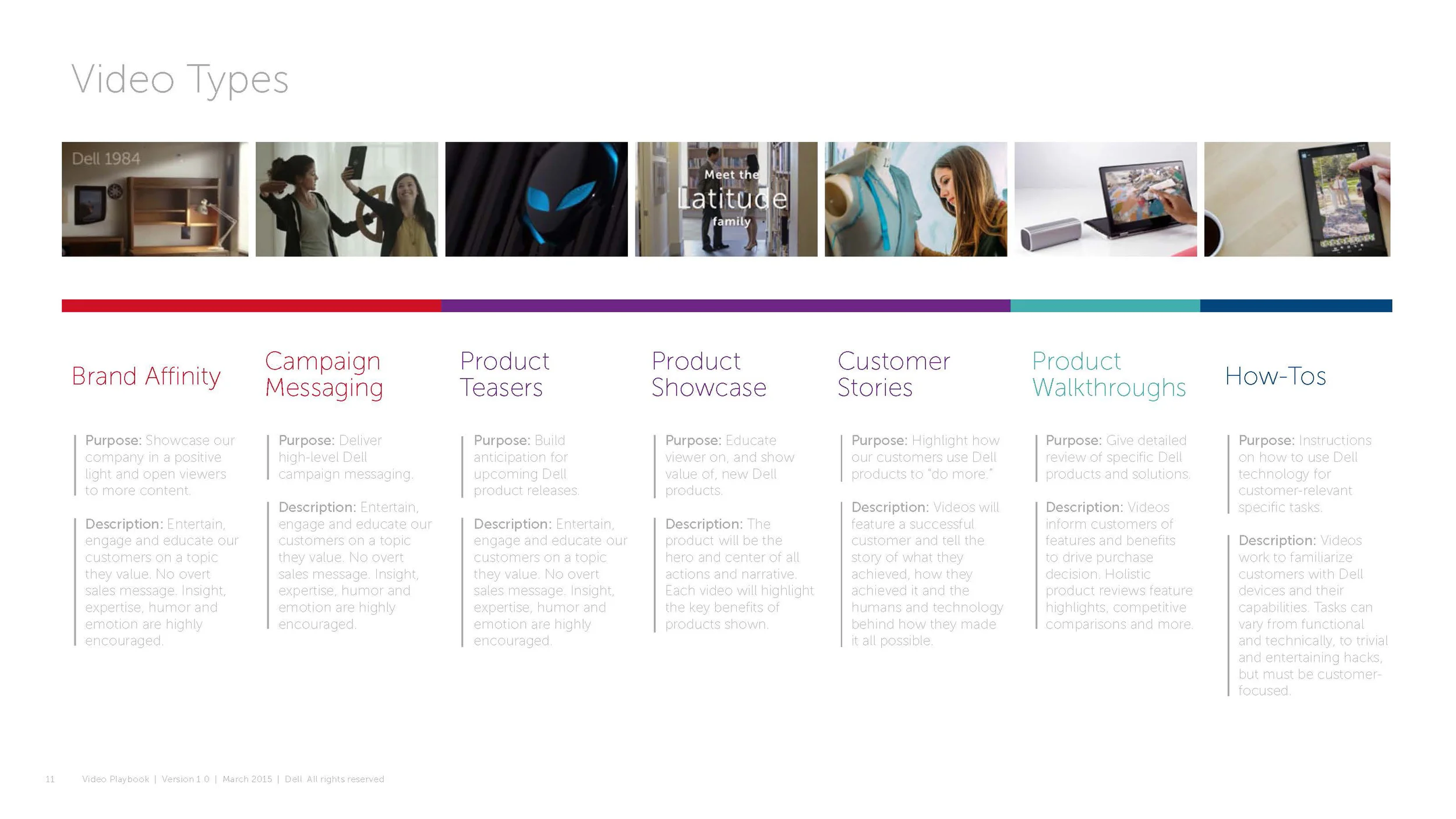 Video Types

Dell 1984

Meet the Latitude family

Brand Affinity

Purpose: Showcase our company in a positive light and open viewers to more content.

Description: Entertain, engage and educate our customers on a topic they value. No overt sales message. Insight, expertise, humor and emotion are highly encouraged.

Campaign Messaging

Purpose: Deliver high-level Dell campaign messaging.

Description: Entertain, engage and educate our customers on a topic they value. No overt sales message. Insight, expertise, humor and emotion are highly encouraged.

Product Teasers

Purpose: Build anticipation for upcoming Dell product releases.

Description: Entertain, engage and educate our customers on a topic they value. No overt sales message. Insight, expertise, humor and emotion are highly encouraged.

Product Showcase

Purpose: Educate viewer on, and show value of, new Dell products.

Description: The product will be the hero and center of all actions and narrative. Each video will highlight the key benefits of products shown.

Customer Stories

Purpose: Highlight how our customers use Dell products to "do more."

Description: Videos will feature a successful customer and tell the story of what they achieved, how they achieved it and the humans and technology behind how they made it all possible.

Product Walkthroughs

Purpose: Give detailed review of specific Dell products and solutions.

Description: Videos inform customers of features and benefits to drive purchase decision. Holistic product reviews feature highlights, competitive comparisons and more.

How-Tos

Purpose: Instructions on how to use Dell technology for customer-relevant specific tasks.

Description: Videos work to familiarize customers with Dell devices and their capabilities. Tasks can vary from functional and technically, to trivial and entertaining hacks, but must be customer-focused.

11 Video Playbook | Version 1.0 | March 2015 | Dell. All rights reserved